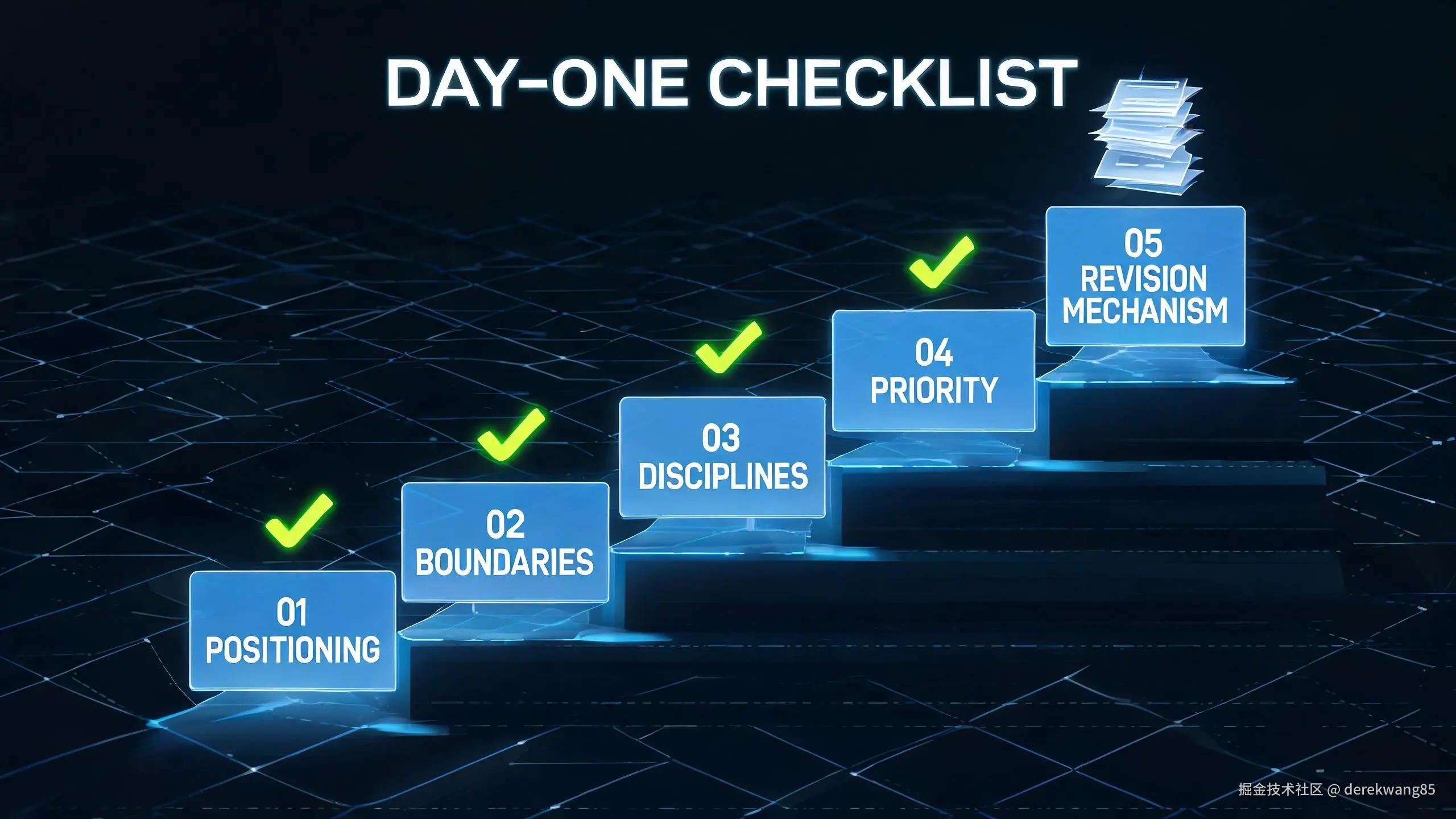 DAY-ONE CHECKLIST

01
POSITIONING

02
BOUNDARIES

03
DISCIPLINES

04
PRIORITY

05
REVISION
MECHANISM

掘金技术社区 @ derekwang85